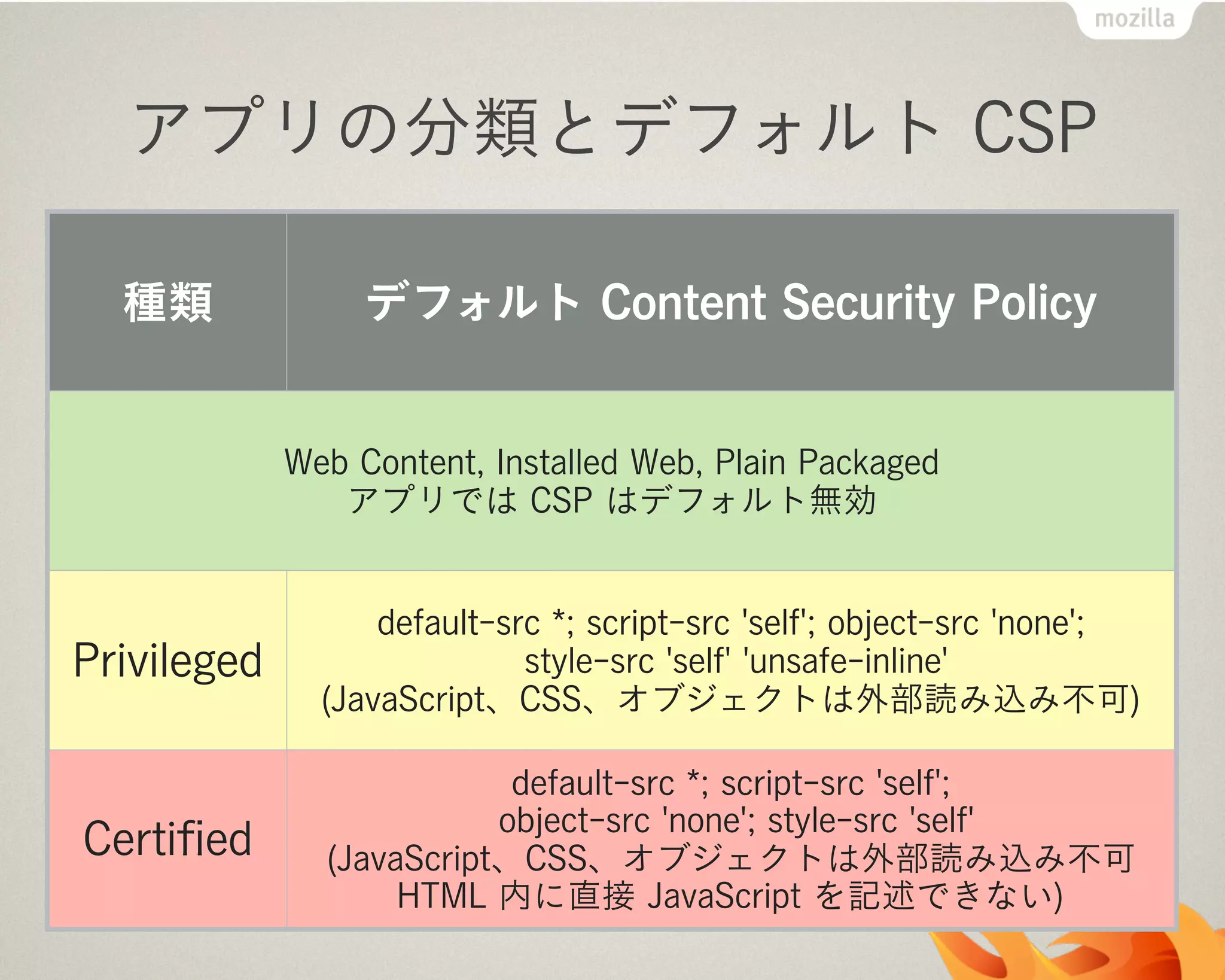 mozilla

アプリの分類とデフォルト CSP

| 種類 | デフォルト Content Security Policy |
|---|---|
| Web Content, Installed Web, Plain Packaged アプリでは CSP はデフォルト無効 | |
| Privileged | default-src *; script-src 'self'; object-src 'none'; style-src 'self' 'unsafe-inline' (JavaScript、CSS、オブジェクトは外部読み込み不可) |
| Certified | default-src *; script-src 'self'; object-src 'none'; style-src 'self' (JavaScript、CSS、オブジェクトは外部読み込み不可 HTML 内に直接 JavaScript を記述できない) |